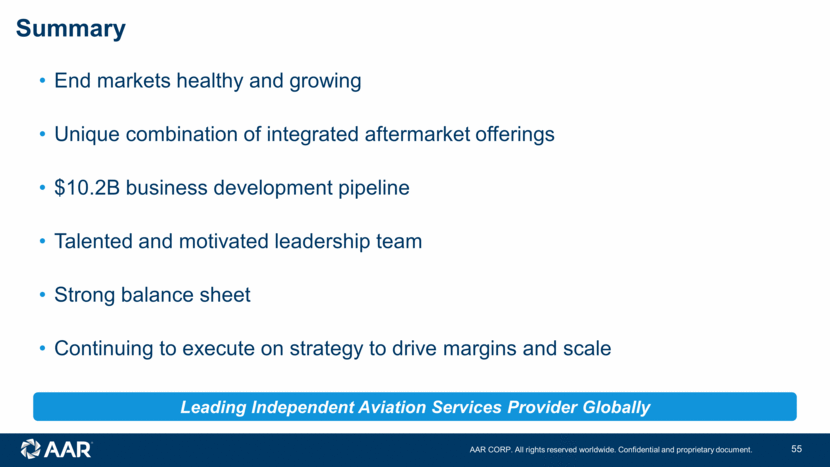 Summary

• End markets healthy and growing

• Unique combination of integrated aftermarket offerings

• \$10.2B business development pipeline

• Talented and motivated leadership team

• Strong balance sheet

• Continuing to execute on strategy to drive margins and scale

Leading Independent Aviation Services Provider Globally

AAR

AAR CORP. All rights reserved worldwide. Confidential and proprietary document.

55